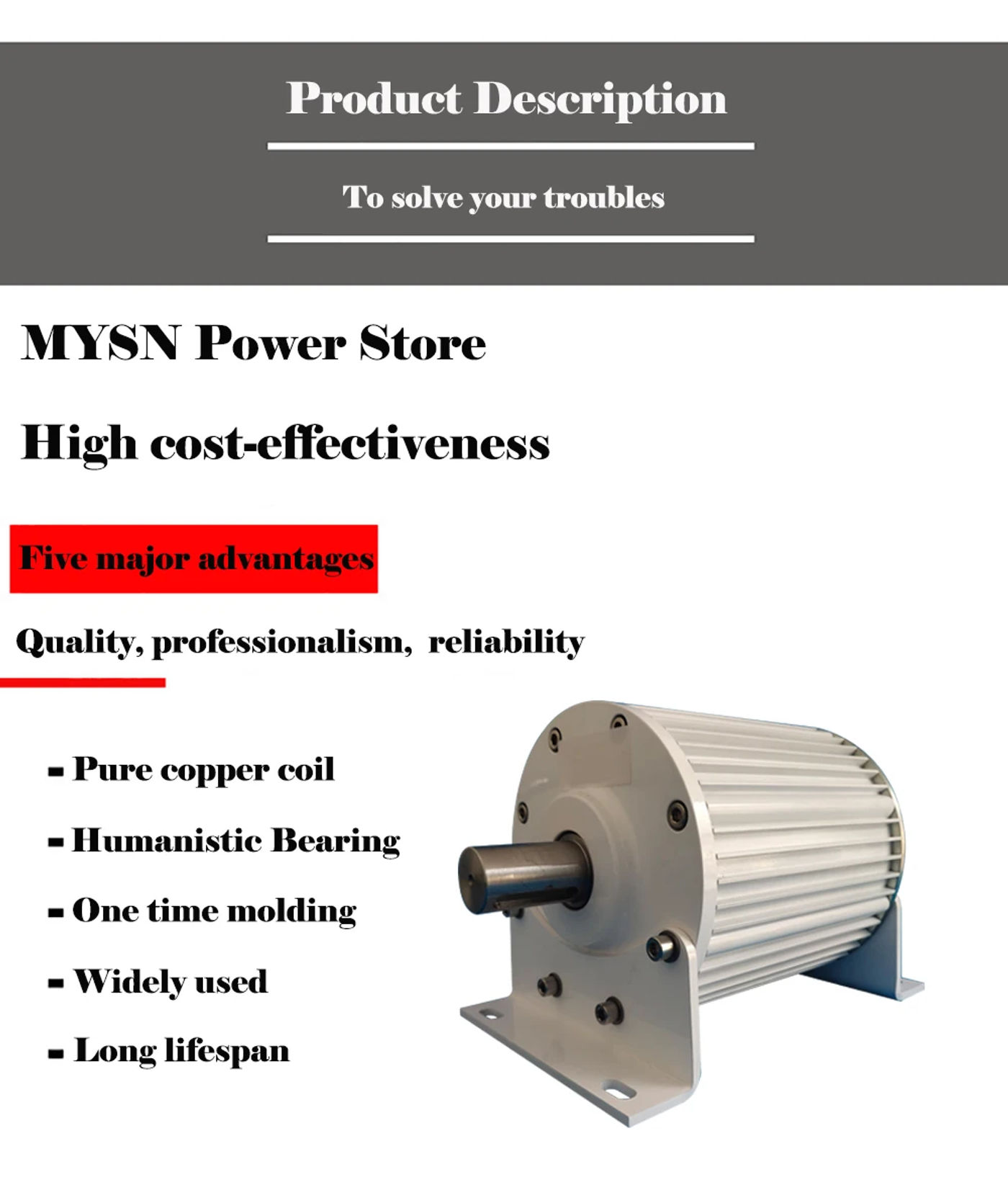 Product Description

To solve your troubles

MYSN Power Store

High cost-effectiveness

Five major advantages

Quality, professionalism, reliability

- Pure copper coil

- Humanistic Bearing

- One time molding

- Widely used

- Long lifespan